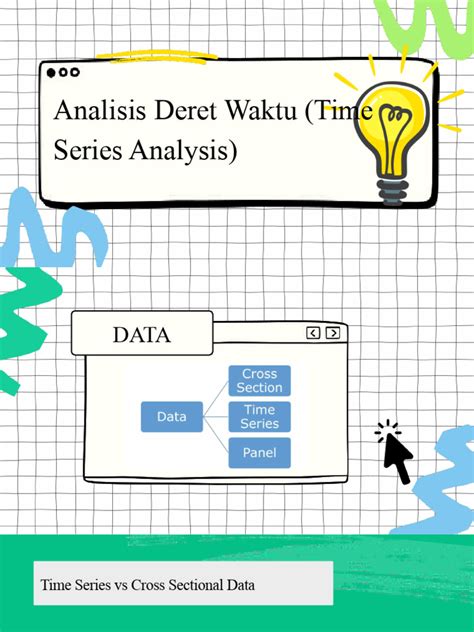 Analisis Deret Waktu (Time Series Analysis)

DATA

Data

Cross Section

Time Series

Panel

Time Series vs Cross Sectional Data